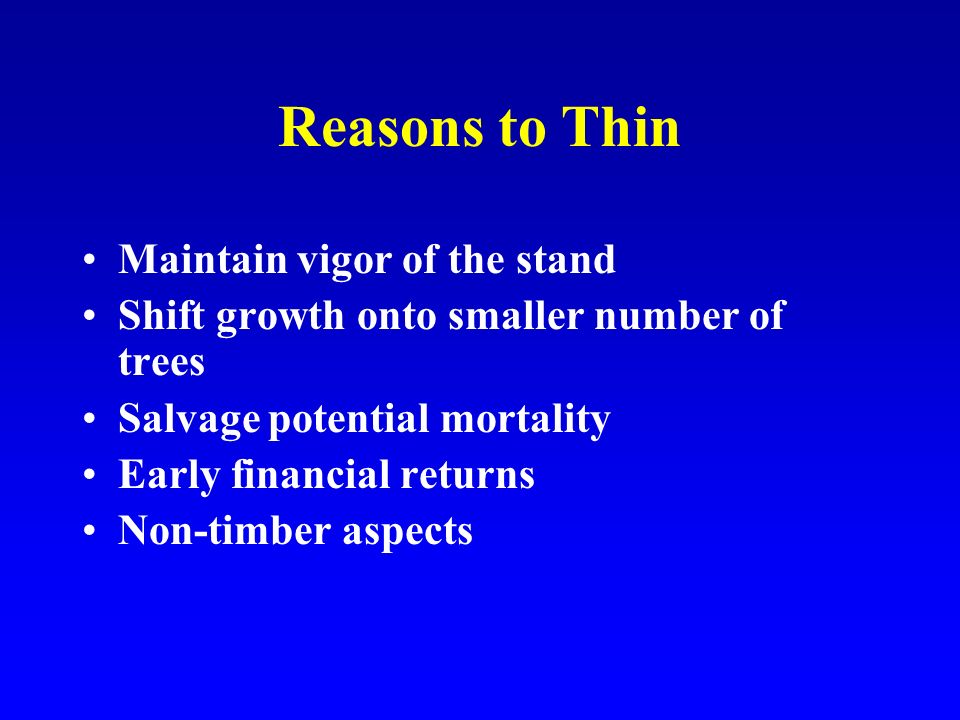 Reasons to Thin

• Maintain vigor of the stand
• Shift growth onto smaller number of trees
• Salvage potential mortality
• Early financial returns
• Non-timber aspects